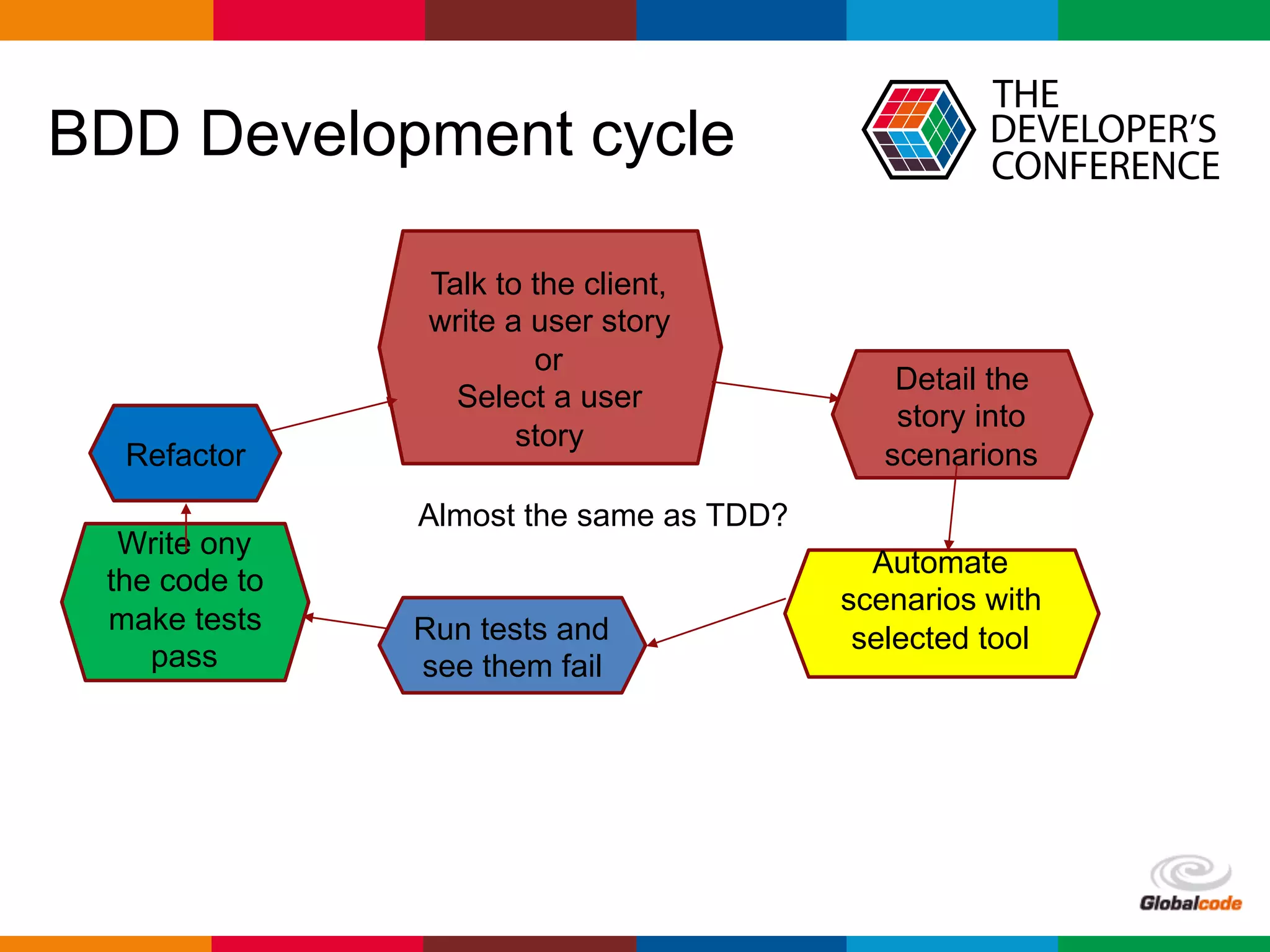 BDD Development cycle

THE DEVELOPER'S CONFERENCE

Talk to the client, write a user story or Select a user story

Detail the story into scenarions

Automate scenarios with selected tool

Run tests and see them fail

Write ony the code to make tests pass

Refactor

Almost the same as TDD?

Globalcode